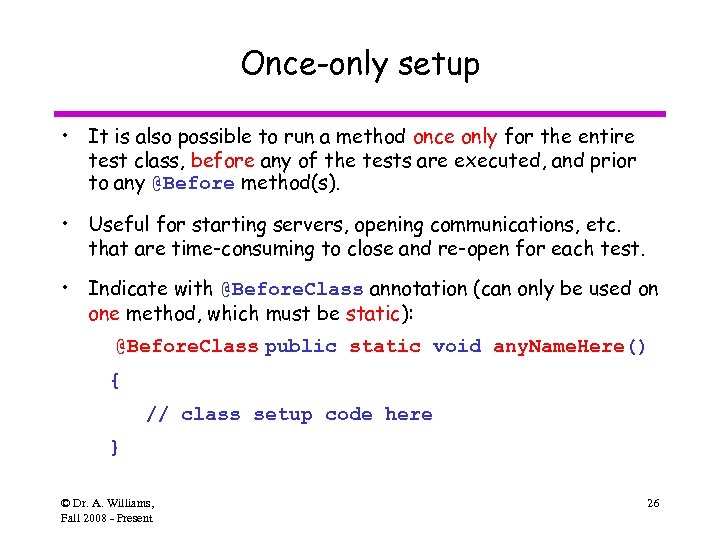 Once-only setup

• It is also possible to run a method once only for the entire test class, before any of the tests are executed, and prior to any @Before method(s).

• Useful for starting servers, opening communications, etc. that are time-consuming to close and re-open for each test.

• Indicate with @BeforeClass annotation (can only be used on one method, which must be static):

@BeforeClass public static void anyNameHere()
{
// class setup code here
}

© Dr. A. Williams,
Fall 2008 - Present

26